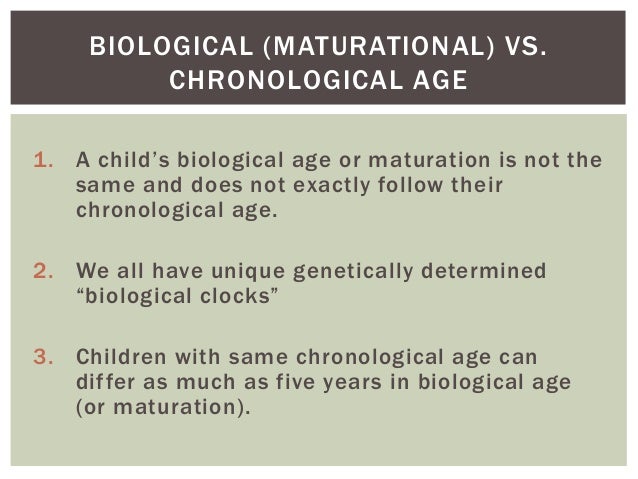 BIOLOGICAL (MATURATIONAL) VS. CHRONOLOGICAL AGE

1. A child’s biological age or maturation is not the same and does not exactly follow their chronological age.

2. We all have unique genetically determined “biological clocks”

3. Children with same chronological age can differ as much as five years in biological age (or maturation).